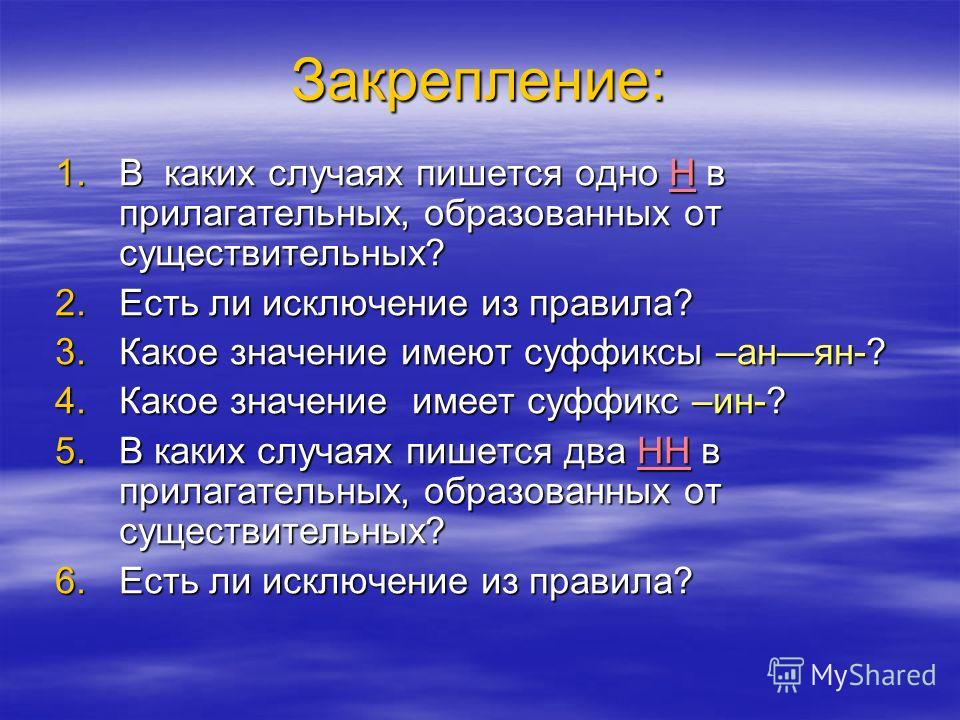 Закрепление:

1. В каких случаях пишется одно Н в прилагательных, образованных от существительных?
2. Есть ли исключение из правила?
3. Какое значение имеют суффиксы –ан—ян-?
4. Какое значение имеет суффикс –ин-?
5. В каких случаях пишется два НН в прилагательных, образованных от существительных?
6. Есть ли исключение из правила?

MyShared